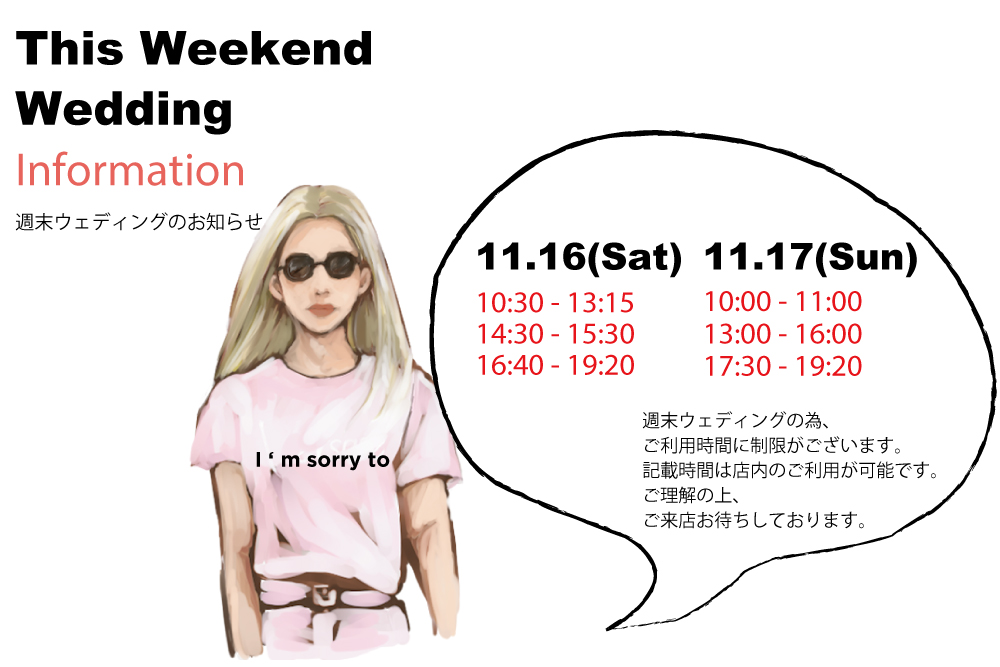 This Weekend
Wedding
Information

週末ウェディングのお知らせ

I ‘ m sorry to

11.16(Sat)
10:30 - 13:15
14:30 - 15:30
16:40 - 19:20

11.17(Sun)
10:00 - 11:00
13:00 - 16:00
17:30 - 19:20

週末ウェディングの為、
ご利用時間に制限がございます。
記載時間は店内のご利用が可能です。
ご理解の上、
ご来店お待ちしております。